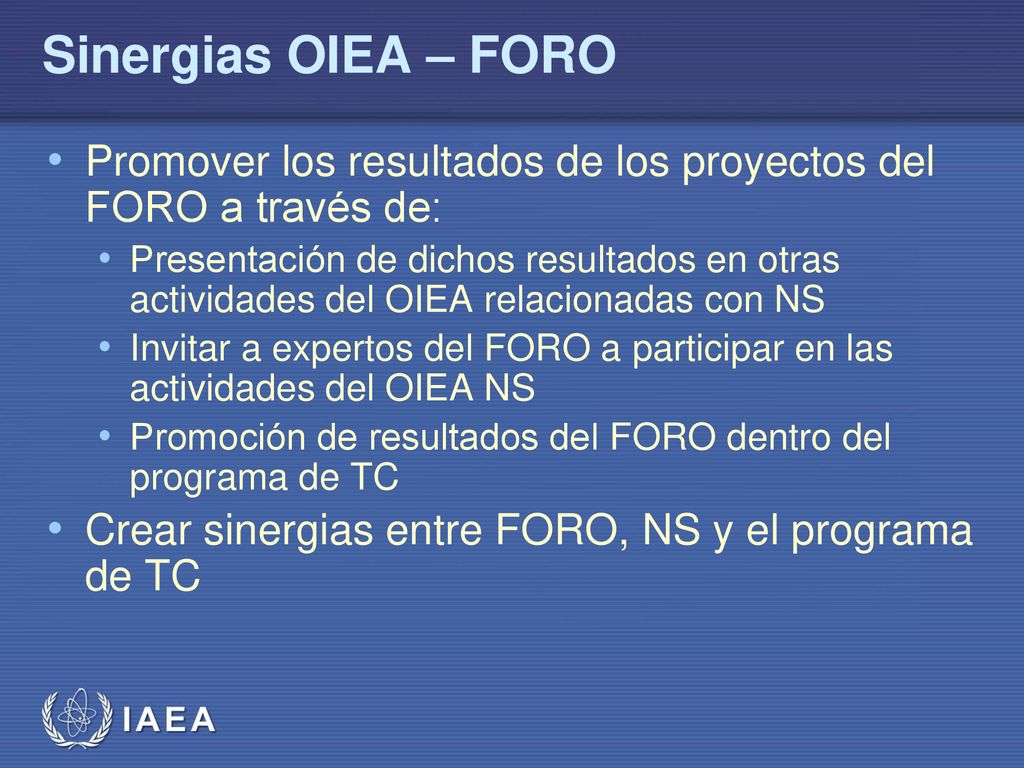 Sinergias OIEA – FORO

• Promover los resultados de los proyectos del FORO a través de:
  • Presentación de dichos resultados en otras actividades del OIEA relacionadas con NS
  • Invitar a expertos del FORO a participar en las actividades del OIEA NS
  • Promoción de resultados del FORO dentro del programa de TC
• Crear sinergias entre FORO, NS y el programa de TC

IAEA